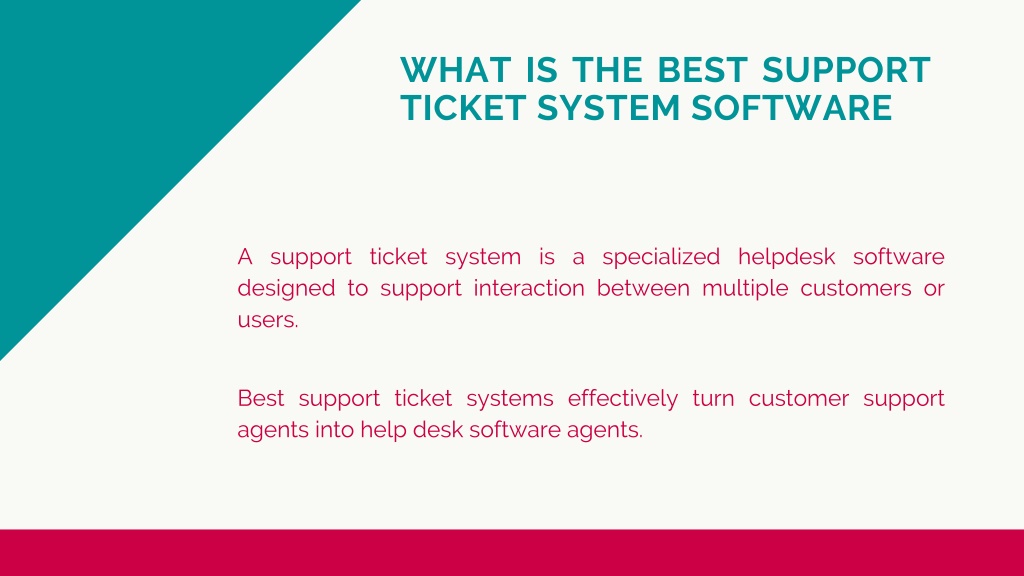 WHAT IS THE BEST SUPPORT TICKET SYSTEM SOFTWARE

A support ticket system is a specialized helpdesk software designed to support interaction between multiple customers or users.

Best support ticket systems effectively turn customer support agents into help desk software agents.